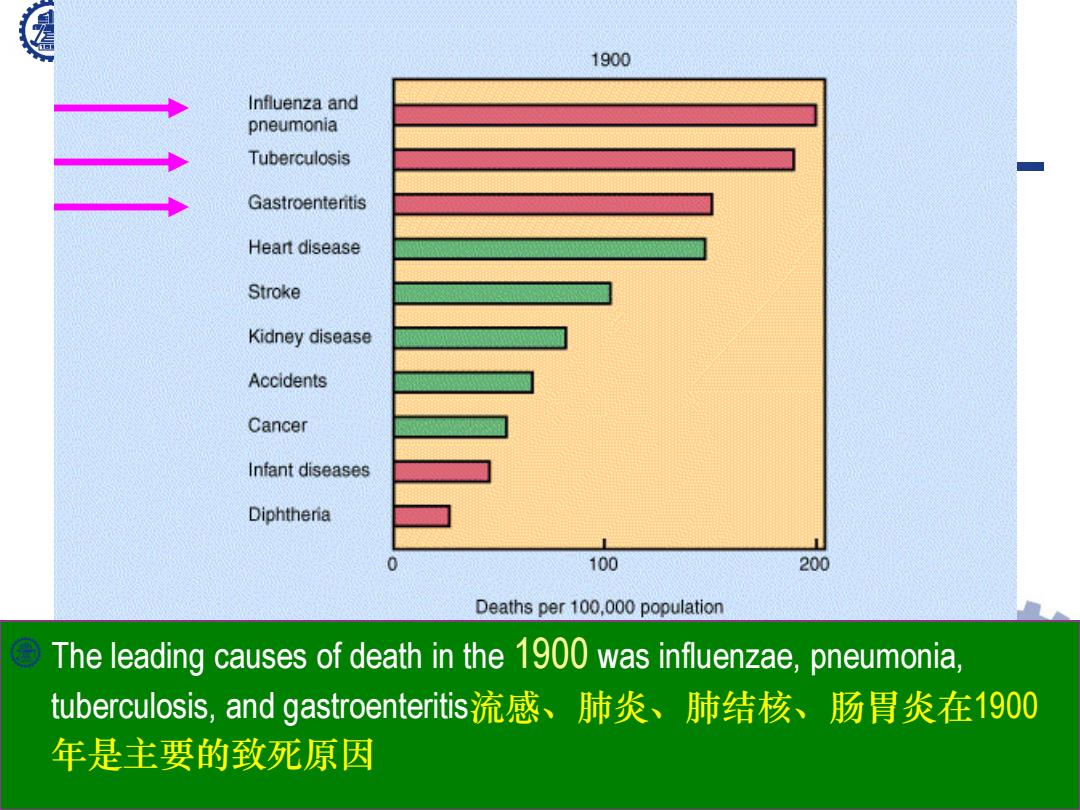 1900

Influenza and pneumonia
Tuberculosis
Gastroenteritis
Heart disease
Stroke
Kidney disease
Accidents
Cancer
Infant diseases
Diphtheria

0
100
200

Deaths per 100,000 population

The leading causes of death in the 1900 was influenzae, pneumonia, tuberculosis, and gastroenteritis流感、肺炎、肺结核、肠胃炎在1900年是主要的致死原因